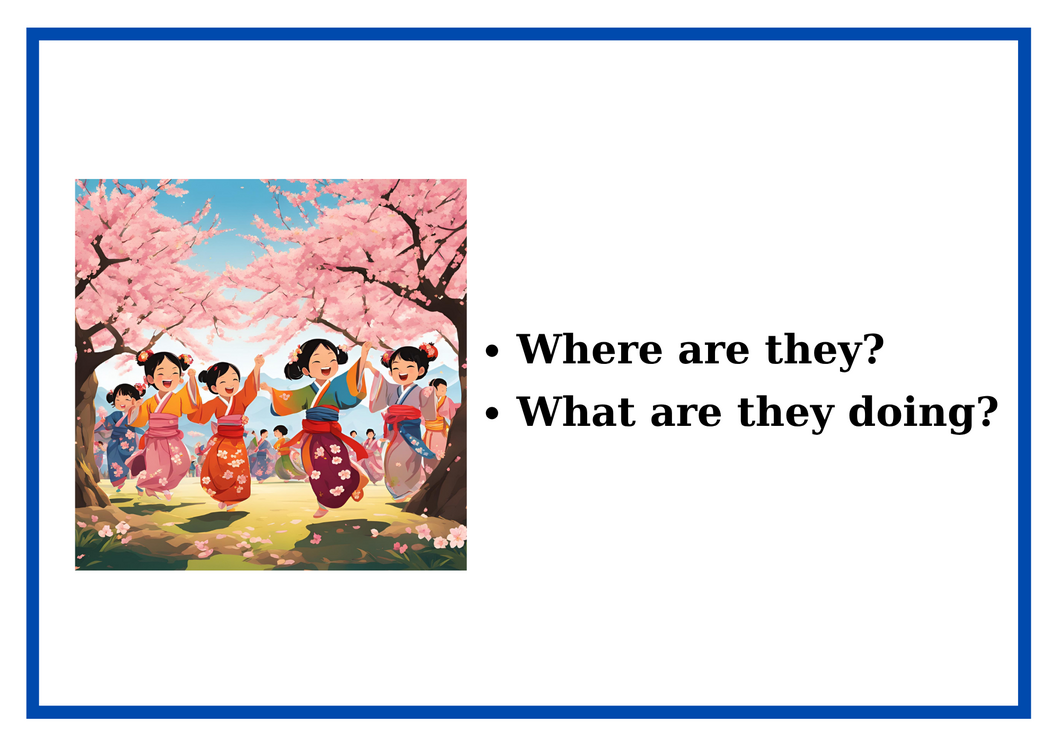 • Where are they?
• What are they doing?